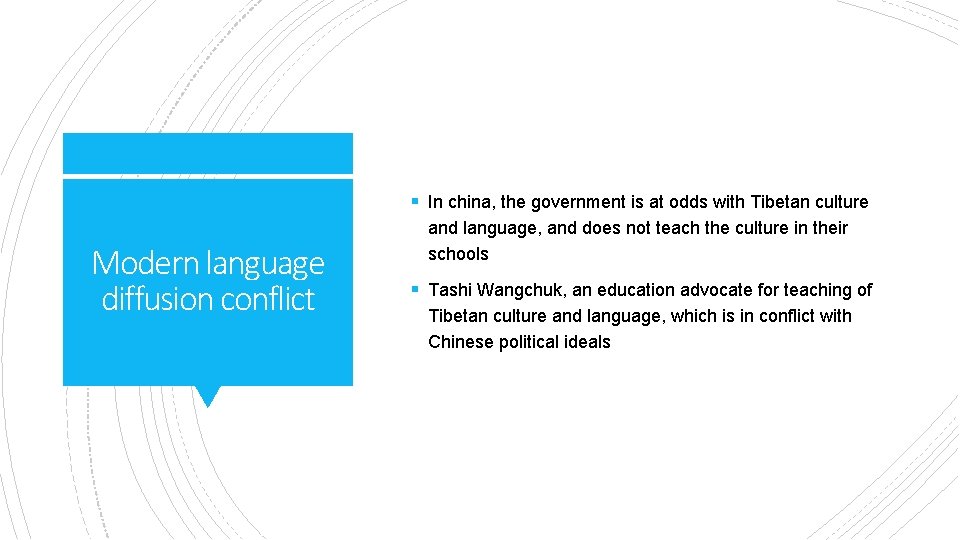 Modern language diffusion conflict

▪ In china, the government is at odds with Tibetan culture and language, and does not teach the culture in their schools

▪ Tashi Wangchuk, an education advocate for teaching of Tibetan culture and language, which is in conflict with Chinese political ideals